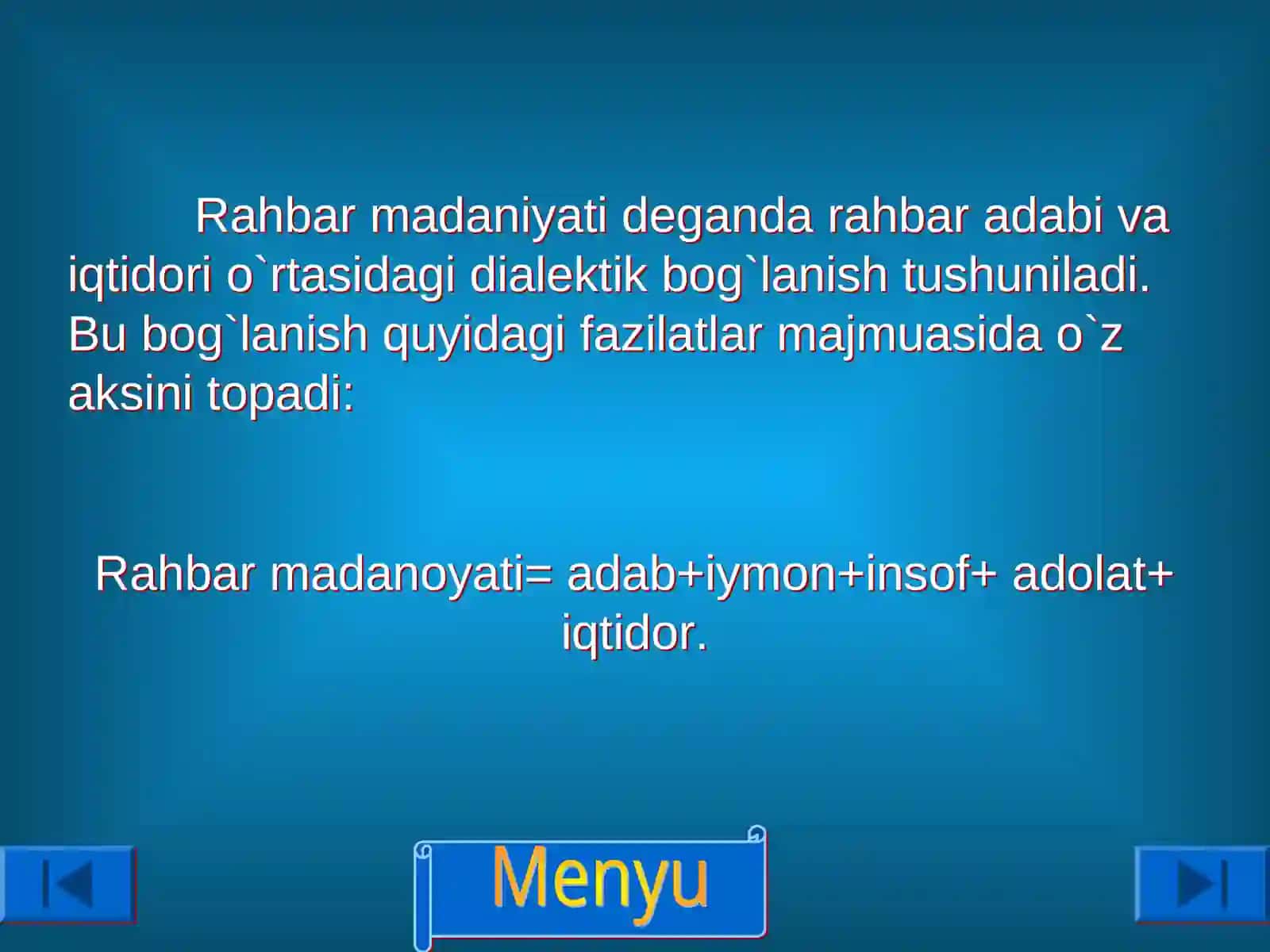 Rahbar madaniyati deganda rahbar adabi va iqtidori o`rtasidagi dialektik bog`lanish tushuniladi. Bu bog`lanish quyidagi fazilatlar majmuasida o`z aksini topadi:

Rahbar madanoyati= adab+iymon+insof+ adolat+ iqtidor.

Menyu